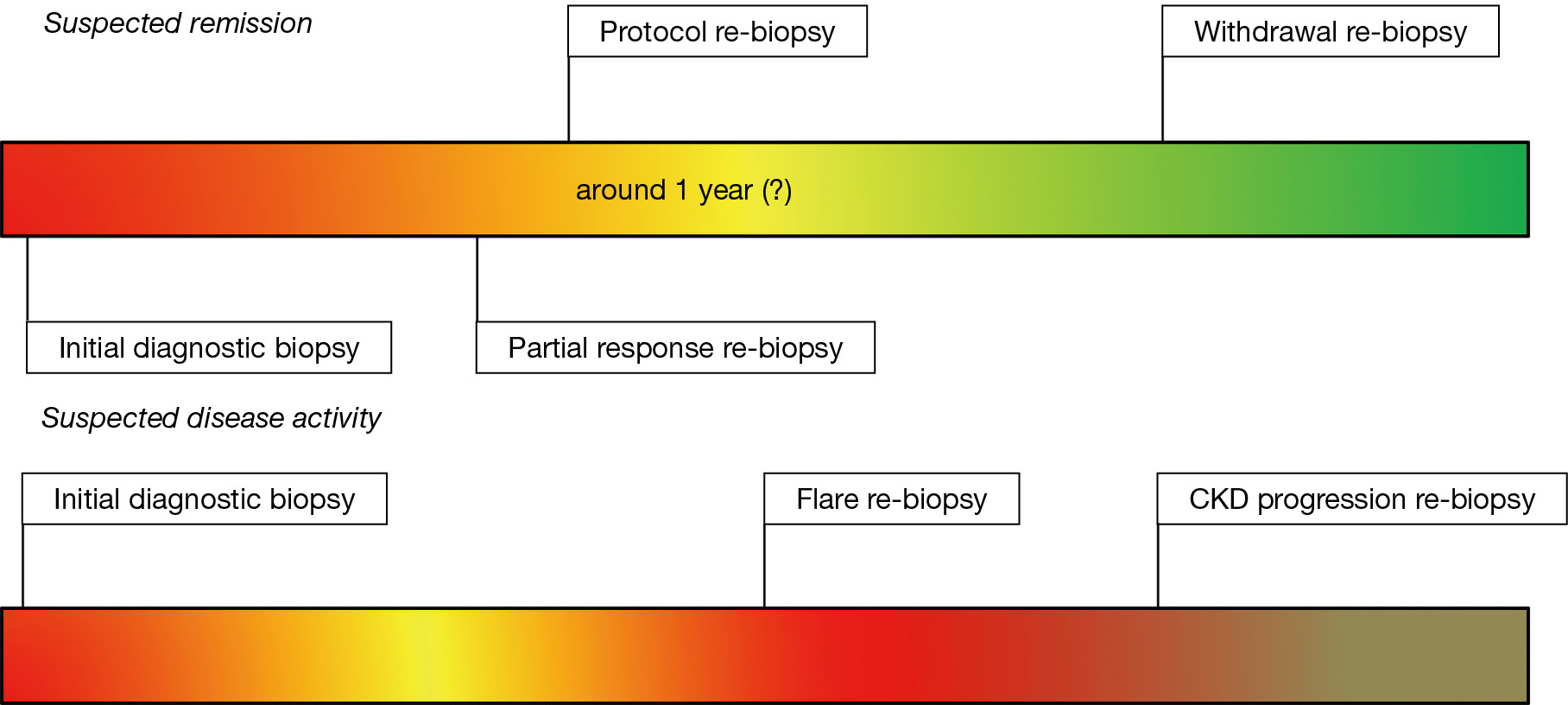 Suspected remission

Protocol re-biopsy

Withdrawal re-biopsy

around 1 year (?)

Initial diagnostic biopsy

Partial response re-biopsy

Suspected disease activity

Initial diagnostic biopsy

Flare re-biopsy

CKD progression re-biopsy